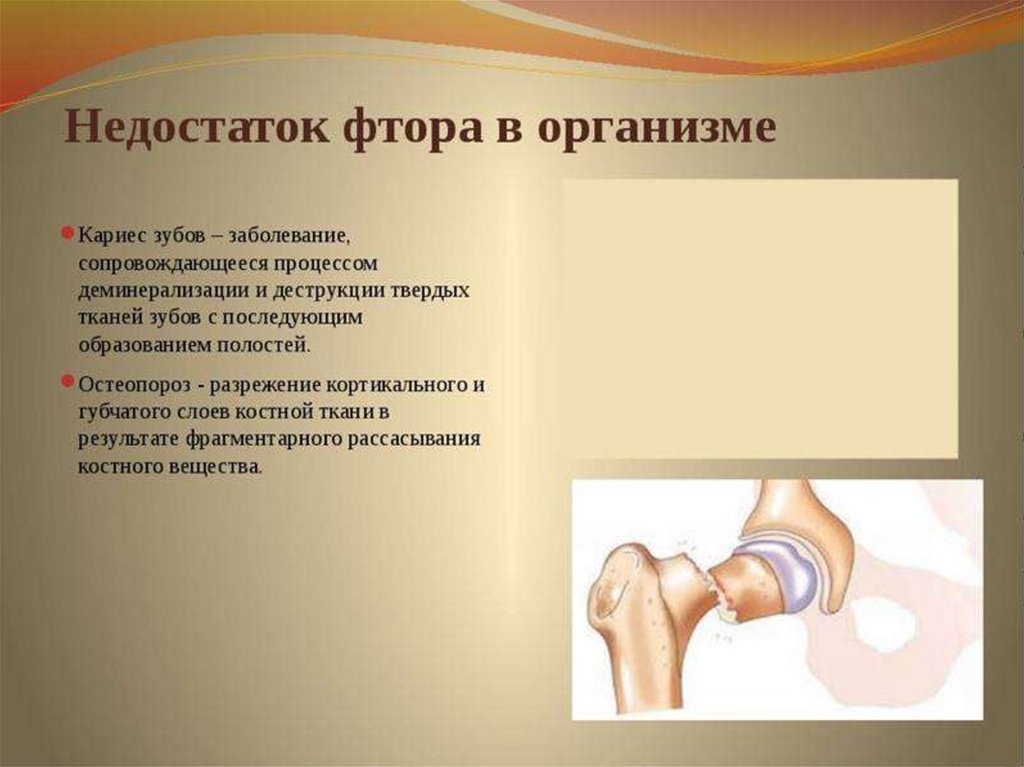 Недостаток фтора в организме

Кариес зубов – заболевание, сопровождающееся процессом деминерализации и деструкции твердых тканей зубов с последующим образованием полостей.

Остеопороз - разрежение кортикального и губчатого слоев костной ткани в результате фрагментарного рассасывания костного вещества.